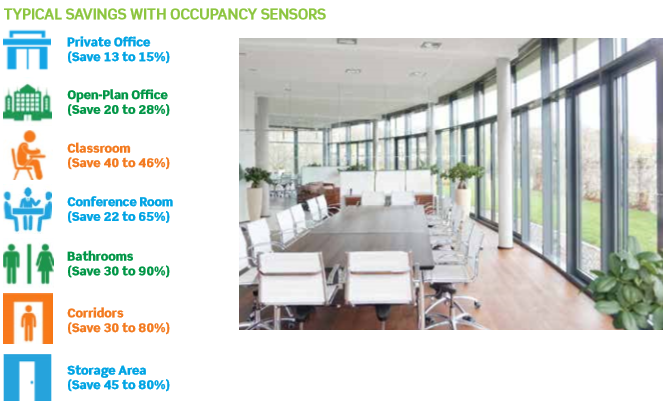 TYPICAL SAVINGS WITH OCCUPANCY SENSORS

Private Office
(Save 13 to 15%)

Open-Plan Office
(Save 20 to 28%)

Classroom
(Save 40 to 46%)

Conference Room
(Save 22 to 65%)

Bathrooms
(Save 30 to 90%)

Corridors
(Save 30 to 80%)

Storage Area
(Save 45 to 80%)